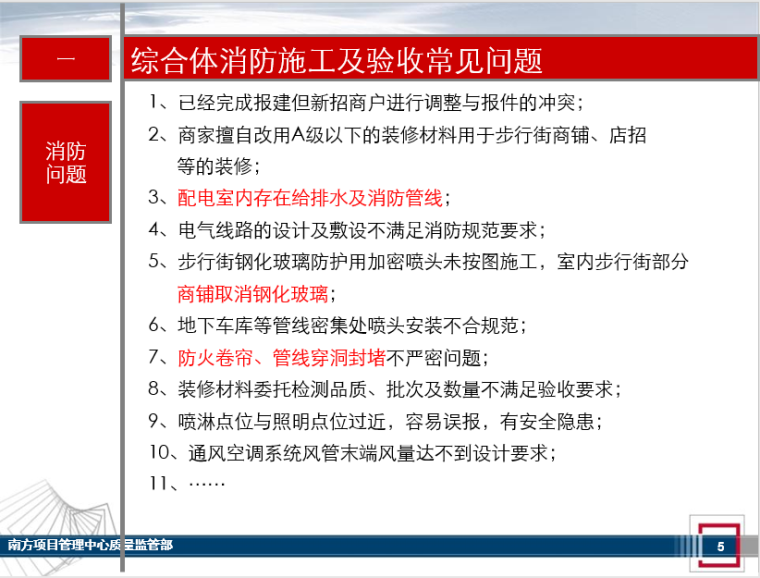 一

综合体消防施工及验收常见问题

消防问题

1、已经完成报建但新招商户进行调整与报件的冲突；

2、商家擅自改用A级以下的装修材料用于步行街商铺、店招等的装修；

3、配电室内存在给排水及消防管线；

4、电气线路的设计及敷设不满足消防规范要求；

5、步行街钢化玻璃防护用加密喷头未按图施工，室内步行街部分商铺取消钢化玻璃；

6、地下车库等管线密集处喷头安装不合规范；

7、防火卷帘、管线穿洞封堵不严密问题；

8、装修材料委托检测品质、批次及数量不满足验收要求；

9、喷淋点位与照明点位过近，容易误报，有安全隐患；

10、通风空调系统风管末端风量达不到设计要求；

11、……

南方项目管理中心质量监管部

5